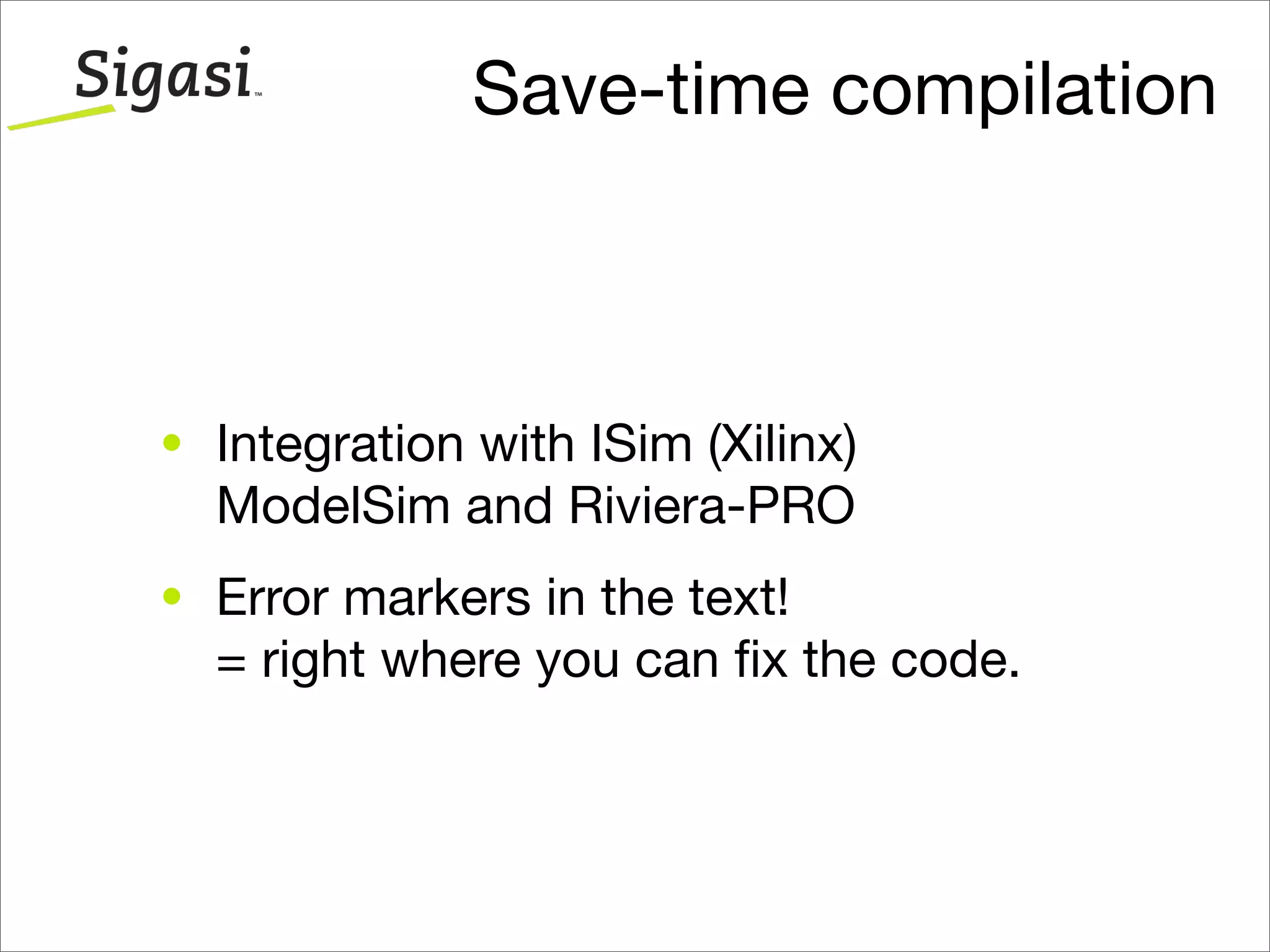 Sigasi™

Save-time compilation

• Integration with ISim (Xilinx) ModelSim and Riviera-PRO

• Error markers in the text!
= right where you can fix the code.